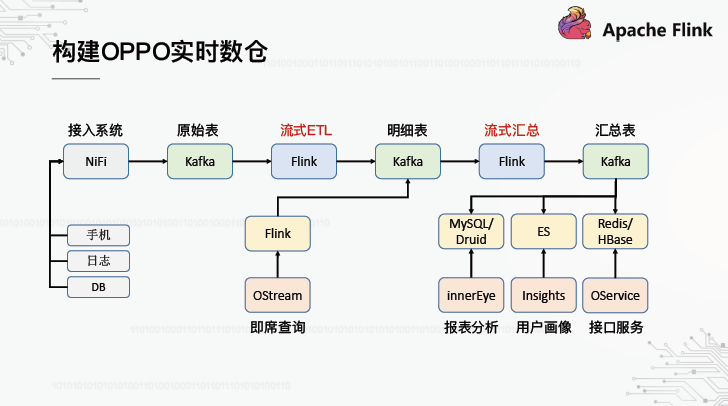 构建OPPO实时数仓

Apache Flink

接入系统
NiFi

原始表
Kafka

流式ETL
Flink

明细表
Kafka

流式汇总
Flink

汇总表
Kafka

手机
日志
DB

Flink
OStream
即席查询

MySQL/ Druid
innerEye
报表分析

ES
Insights
用户画像

Redis/ HBase
OService
接口服务